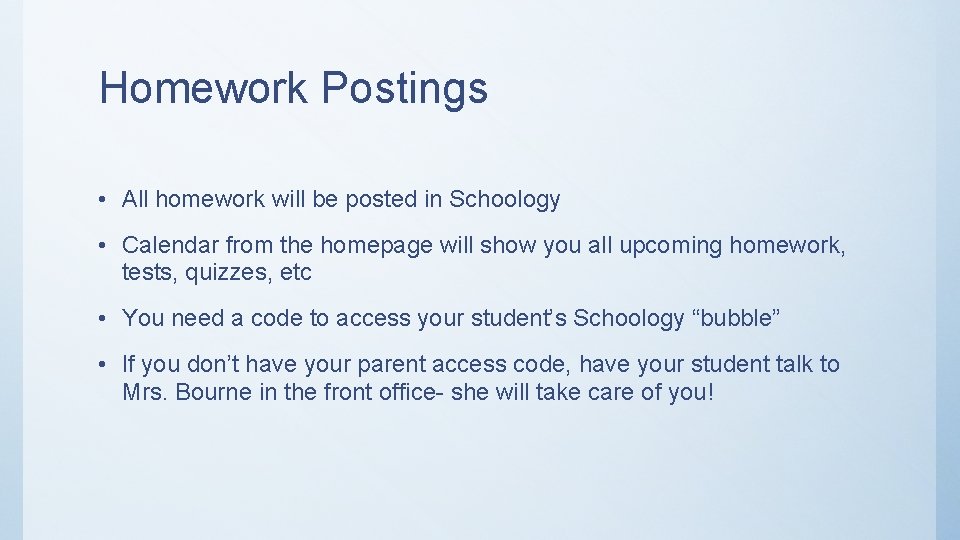 Homework Postings

• All homework will be posted in Schoology

• Calendar from the homepage will show you all upcoming homework, tests, quizzes, etc

• You need a code to access your student's Schoology "bubble"

• If you don't have your parent access code, have your student talk to Mrs. Bourne in the front office- she will take care of you!